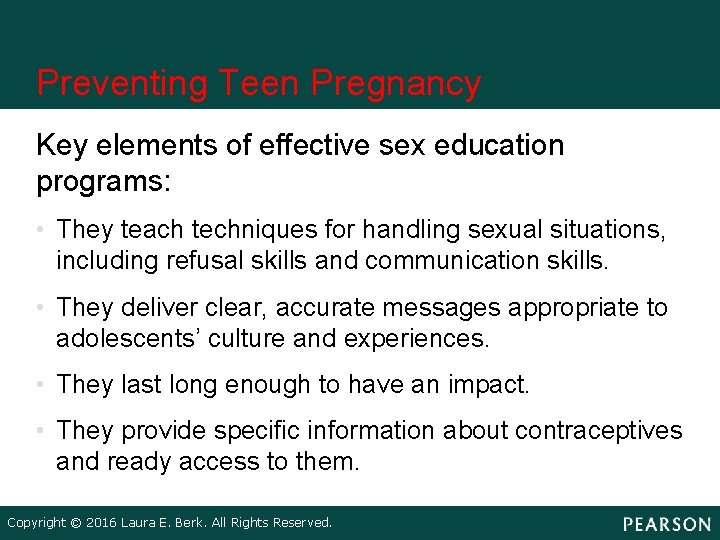 Preventing Teen Pregnancy

Key elements of effective sex education programs:

• They teach techniques for handling sexual situations, including refusal skills and communication skills.

• They deliver clear, accurate messages appropriate to adolescents' culture and experiences.

• They last long enough to have an impact.

• They provide specific information about contraceptives and ready access to them.

Copyright © 2016 Laura E. Berk. All Rights Reserved.

PEARSON